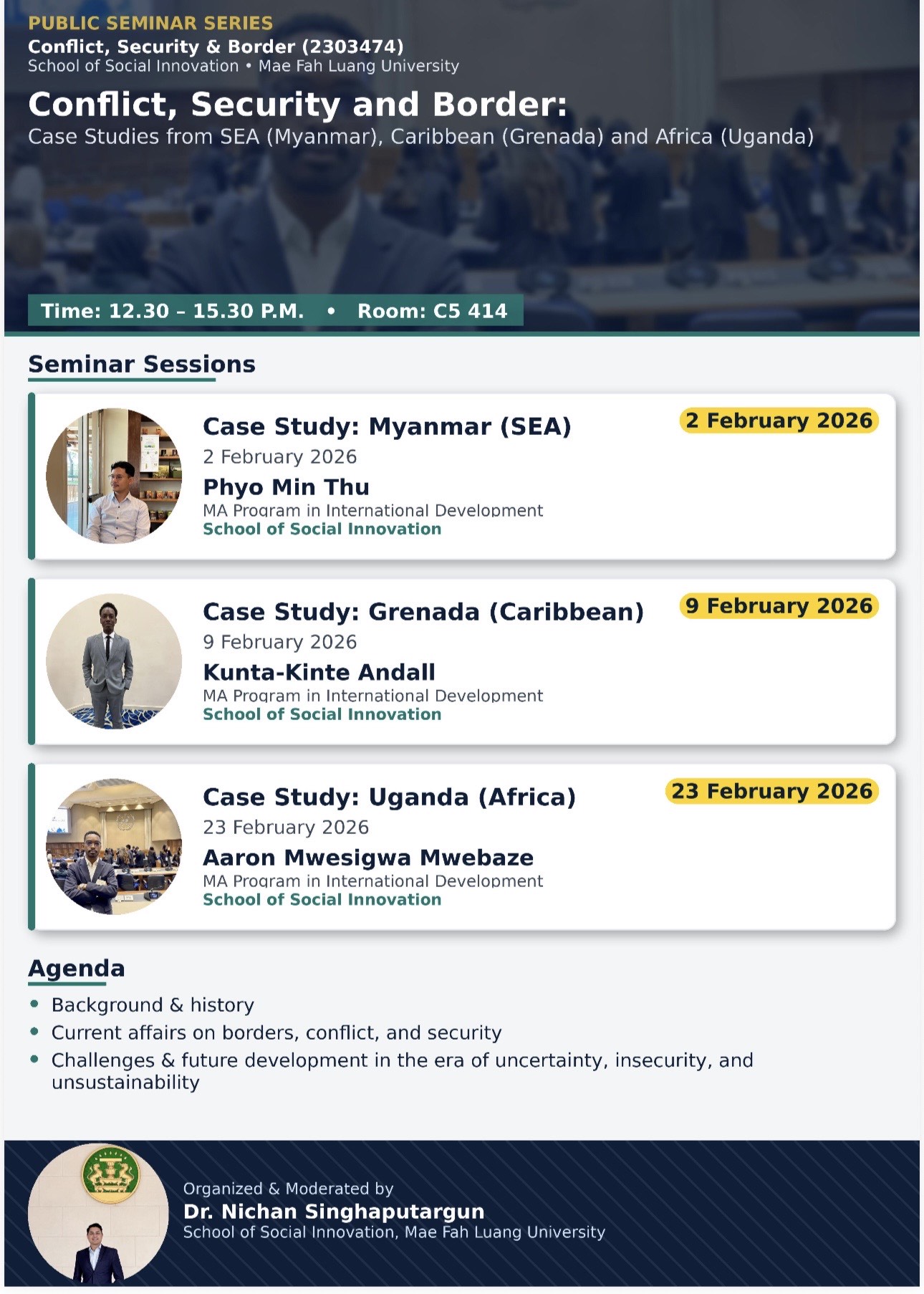 PUBLIC SEMINAR SERIES
Conflict, Security & Border (2303474)
School of Social Innovation • Mae Fah Luang University

Conflict, Security and Border:
Case Studies from SEA (Myanmar), Caribbean (Grenada) and Africa (Uganda)

Time: 12.30 – 15.30 P.M. • Room: C5 414

Seminar Sessions

Case Study: Myanmar (SEA)
2 February 2026
2 February 2026
Phyo Min Thu
MA Program in International Development
School of Social Innovation

Case Study: Grenada (Caribbean)
9 February 2026
9 February 2026
Kunta-Kinte Andall
MA Program in International Development
School of Social Innovation

Case Study: Uganda (Africa)
23 February 2026
23 February 2026
Aaron Mwesigwa Mwebaze
MA Program in International Development
School of Social Innovation

Agenda
• Background & history
• Current affairs on borders, conflict, and security
• Challenges & future development in the era of uncertainty, insecurity, and unsustainability

Organized & Moderated by
Dr. Nichan Singhaputargun
School of Social Innovation, Mae Fah Luang University